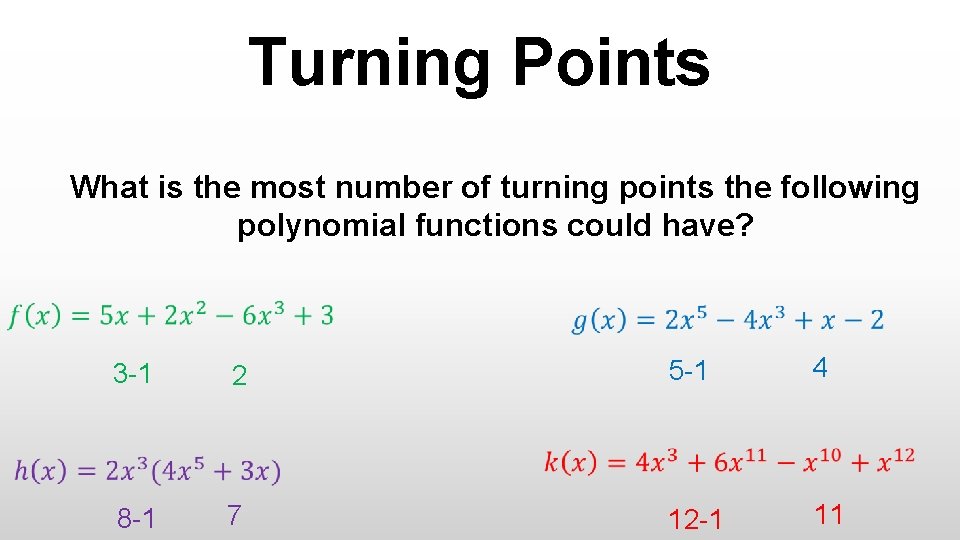 Turning Points

What is the most number of turning points the following polynomial functions could have?

$f(x) = 5x + 2x^2 - 6x^3 + 3$

3-1 2

$g(x) = 2x^5 - 4x^3 + x - 2$

5-1 4

$h(x) = 2x^3(4x^5 + 3x)$

8-1 7

$k(x) = 4x^3 + 6x^{11} - x^{10} + x^{12}$

12-1 11